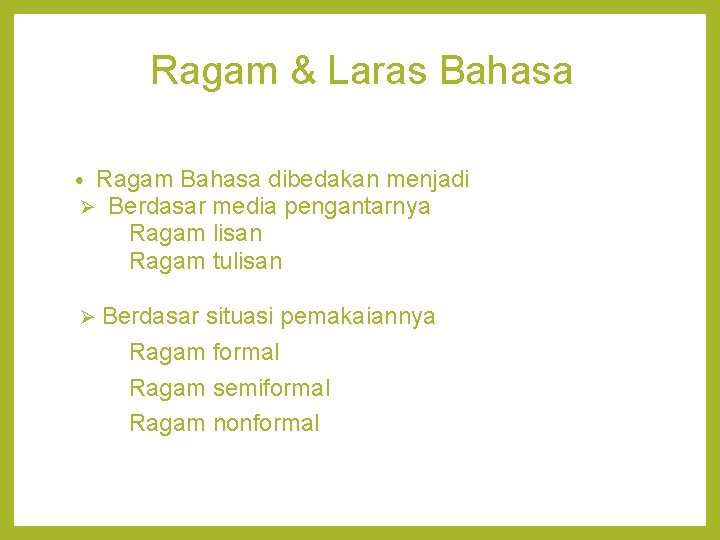 Ragam & Laras Bahasa

• Ragam Bahasa dibedakan menjadi
➢ Berdasar media pengantarnya
Ragam lisan
Ragam tulisan

➢ Berdasar situasi pemakaiannya
Ragam formal
Ragam semiformal
Ragam nonformal